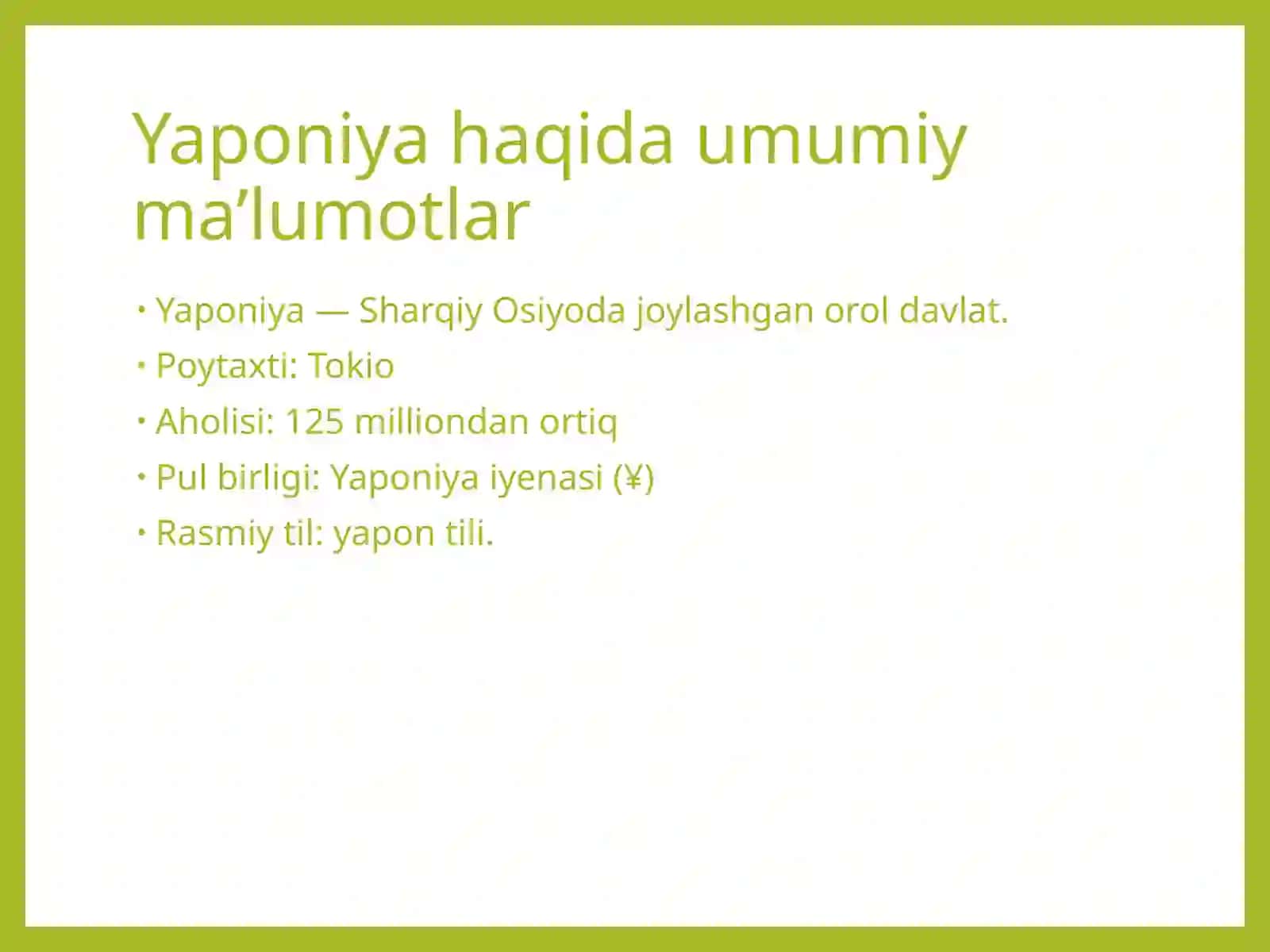 Yaponiya haqida umumiy ma’lumotlar

• Yaponiya — Sharqiy Osiyoda joylashgan orol davlat.
• Poytaxti: Tokio
• Aholisi: 125 milliondan ortiq
• Pul birligi: Yaponiya iyenasi (¥)
• Rasmiy til: yapon tili.